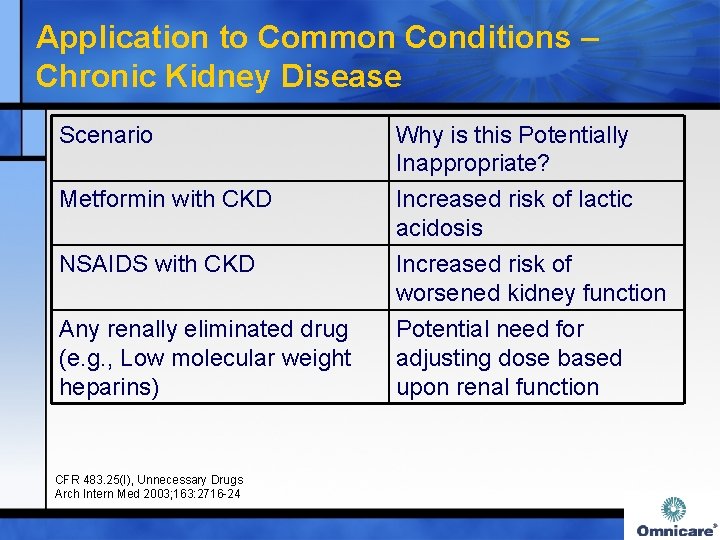 Application to Common Conditions – Chronic Kidney Disease

| Scenario | Why is this Potentially Inappropriate? |
|---|---|
| Metformin with CKD | Increased risk of lactic acidosis |
| NSAIDS with CKD | Increased risk of worsened kidney function |
| Any renally eliminated drug (e.g., Low molecular weight heparins) | Potential need for adjusting dose based upon renal function |

CFR 483.25(l), Unnecessary Drugs
Arch Intern Med 2003;163:2716-24

Omnicare®